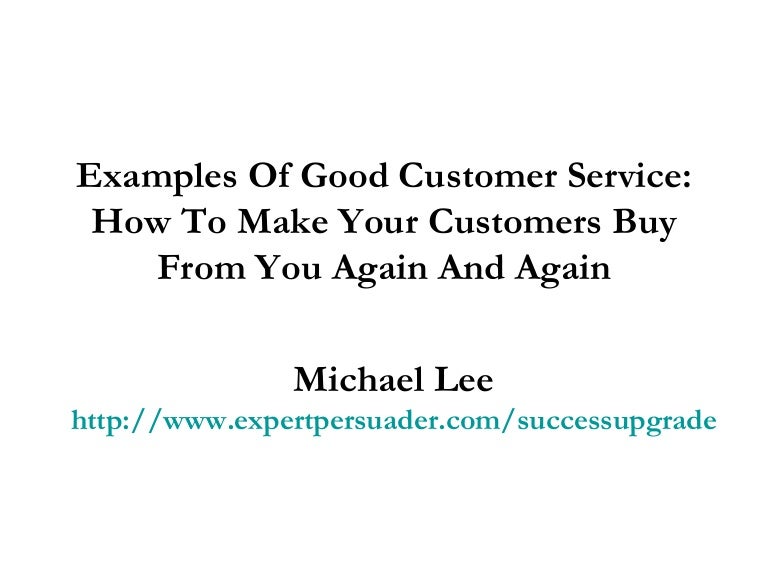 Examples Of Good Customer Service: How To Make Your Customers Buy From You Again And Again

Michael Lee
http://www.expertpersuader.com/successupgrade